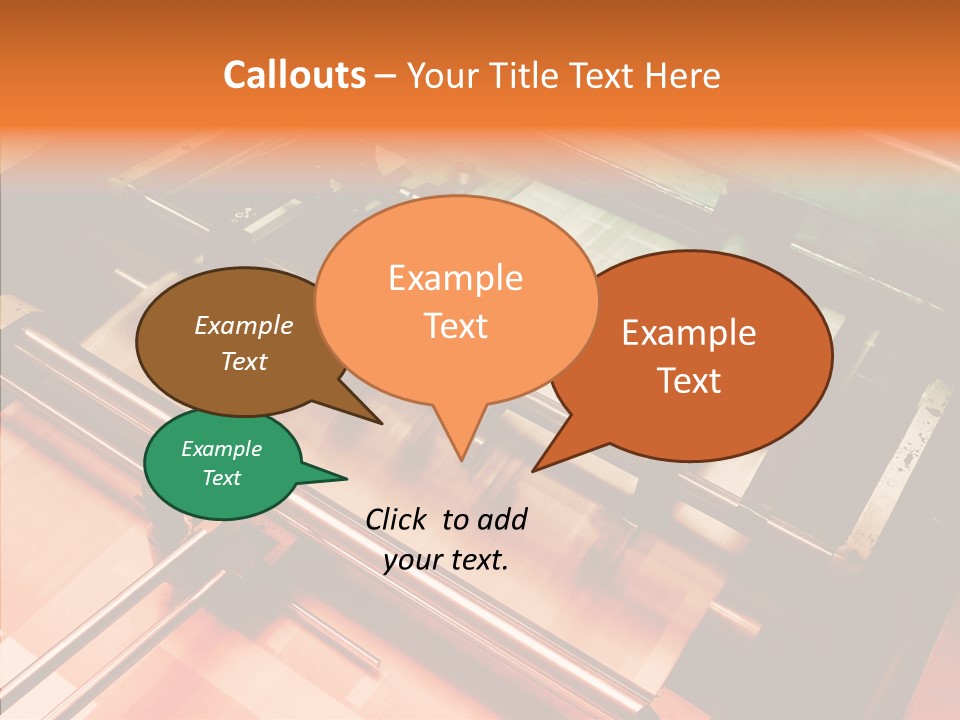 Callouts – Your Title Text Here

Example Text

Example Text

Example Text

Example Text

Click to add your text.